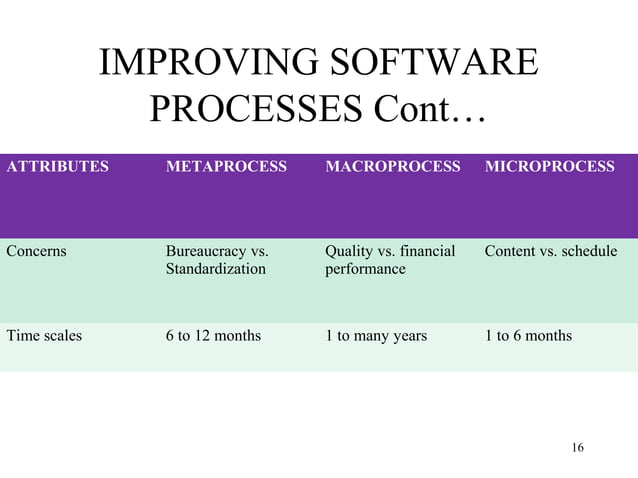 IMPROVING SOFTWARE PROCESSES Cont…

| ATTRIBUTES | METAPROCESS | MACROPROCESS | MICROPROCESS |
|---|---|---|---|
| Concerns | Bureaucracy vs. Standardization | Quality vs. financial performance | Content vs. schedule |
| Time scales | 6 to 12 months | 1 to many years | 1 to 6 months |

16